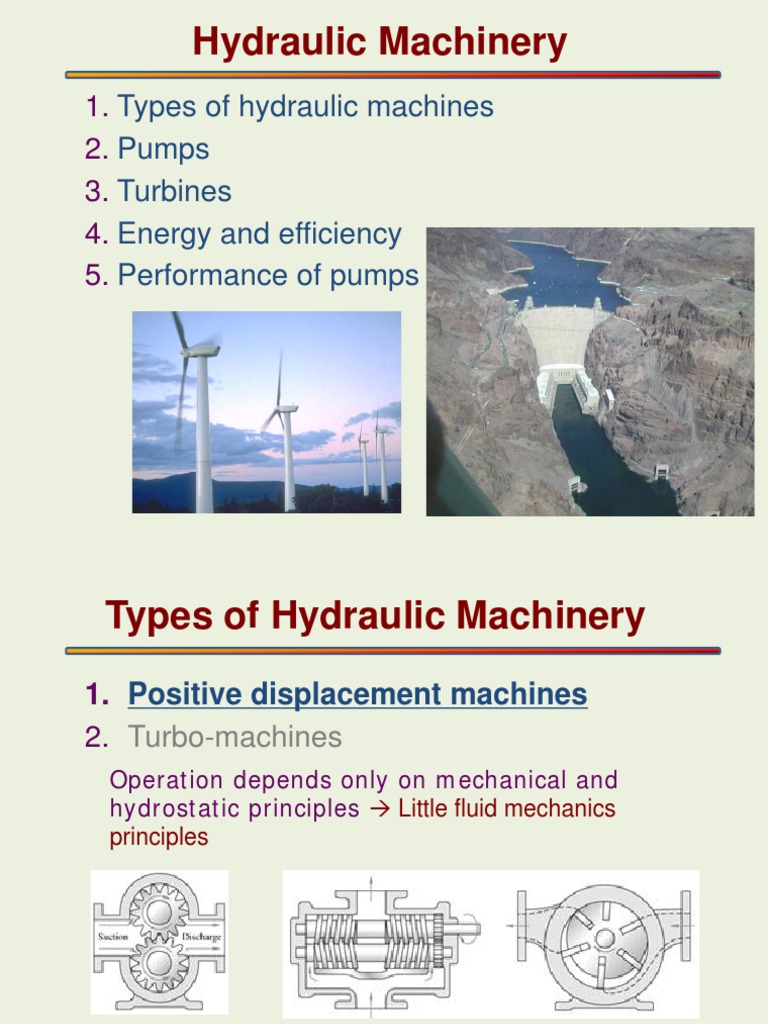 Hydraulic Machinery

1. Types of hydraulic machines
2. Pumps
3. Turbines
4. Energy and efficiency
5. Performance of pumps

Types of Hydraulic Machinery

1. Positive displacement machines
2. Turbo-machines

Operation depends only on mechanical and hydrostatic principles → Little fluid mechanics principles

Suction Discharge